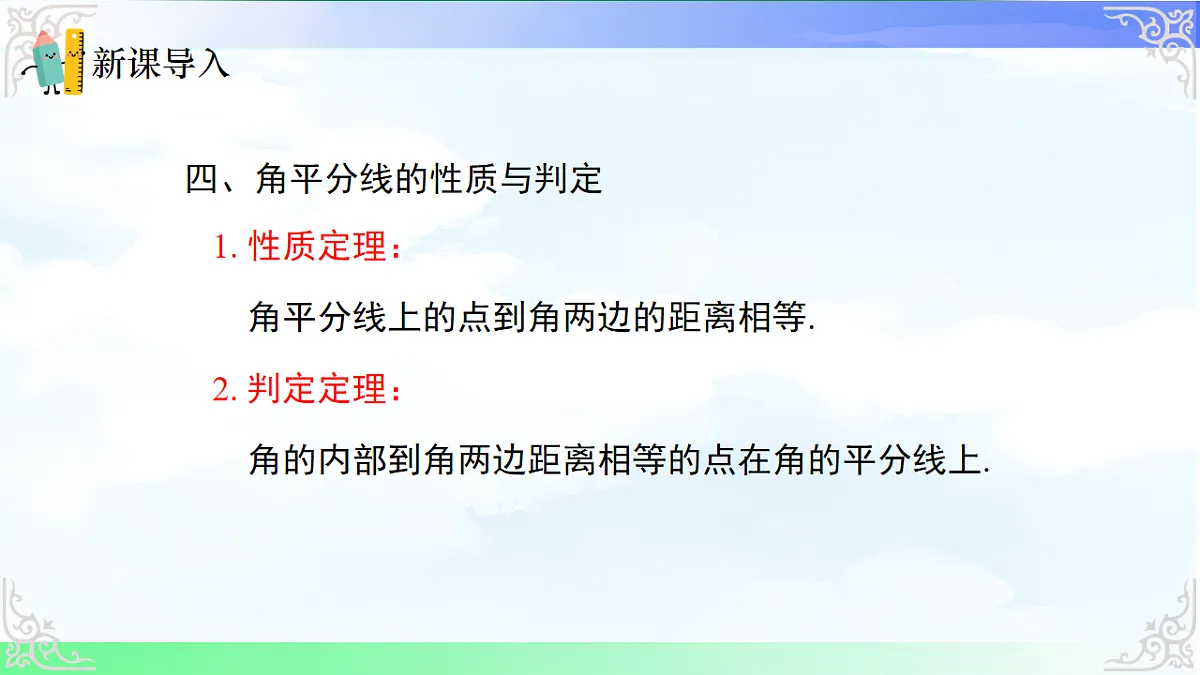 新课导入

四、角平分线的性质与判定

1. 性质定理：

角平分线上的点到角两边的距离相等.

2. 判定定理：

角的内部到角两边距离相等的点在角的平分线上.